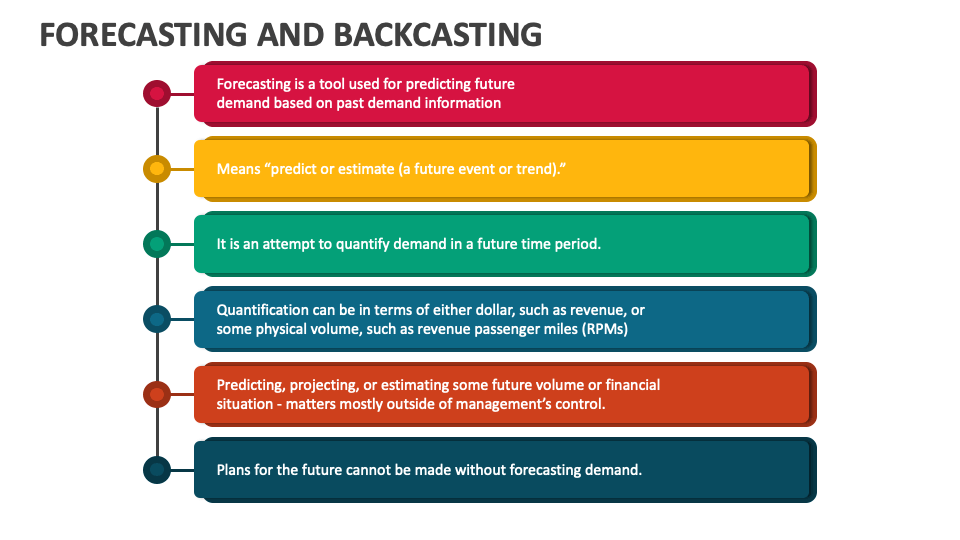 FORECASTING AND BACKCASTING

Forecasting is a tool used for predicting future demand based on past demand information

Means “predict or estimate (a future event or trend).”

It is an attempt to quantify demand in a future time period.

Quantification can be in terms of either dollar, such as revenue, or some physical volume, such as revenue passenger miles (RPMs)

Predicting, projecting, or estimating some future volume or financial situation - matters mostly outside of management’s control.

Plans for the future cannot be made without forecasting demand.